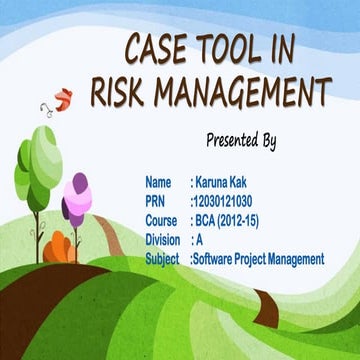 CASE TOOL IN
RISK MANAGEMENT

Presented By

Name : Karuna Kak
PRN :12030121030
Course : BCA (2012-15)
Division : A
Subject :Software Project Management